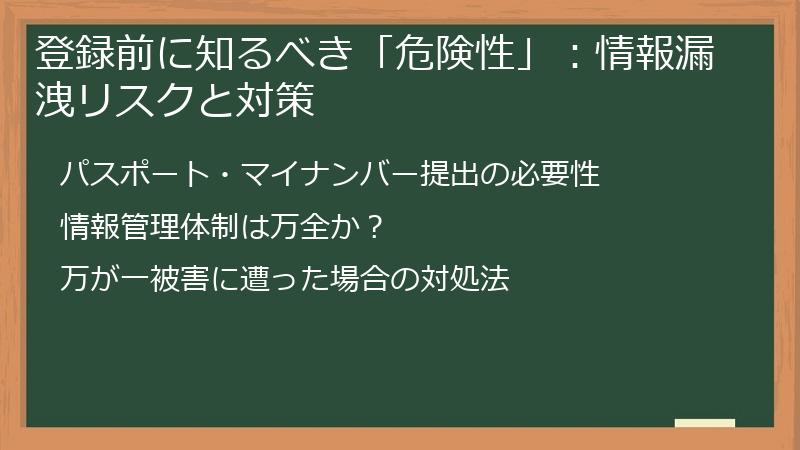 登録前に知るべき「危険性」：情報漏洩リスクと対策

パスポート・マイナンバー提出の必要性

情報管理体制は万全か？

万が一被害に遭った場合の対処法